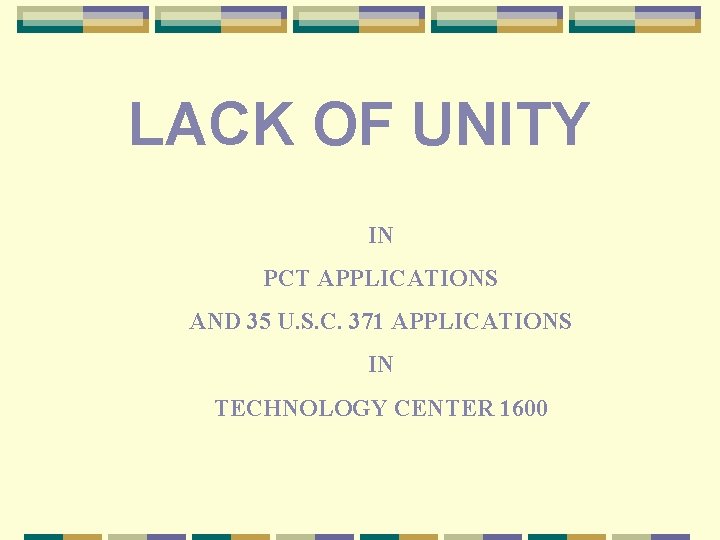 LACK OF UNITY

IN

PCT APPLICATIONS

AND 35 U.S.C. 371 APPLICATIONS

IN

TECHNOLOGY CENTER 1600